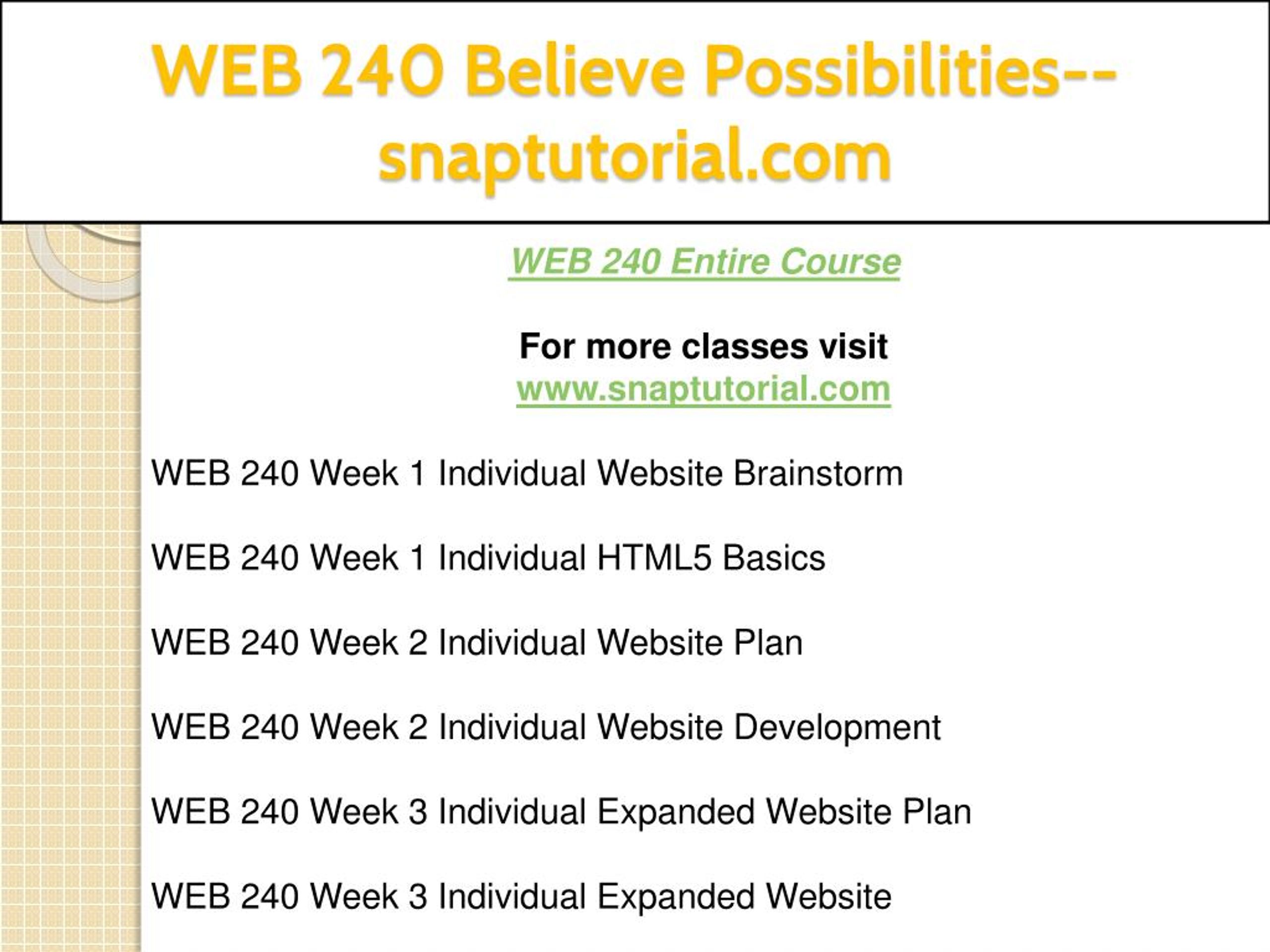 WEB 240 Believe Possibilities--snaptutorial.com

WEB 240 Entire Course

For more classes visit
www.snaptutorial.com

WEB 240 Week 1 Individual Website Brainstorm

WEB 240 Week 1 Individual HTML5 Basics

WEB 240 Week 2 Individual Website Plan

WEB 240 Week 2 Individual Website Development

WEB 240 Week 3 Individual Expanded Website Plan

WEB 240 Week 3 Individual Expanded Website